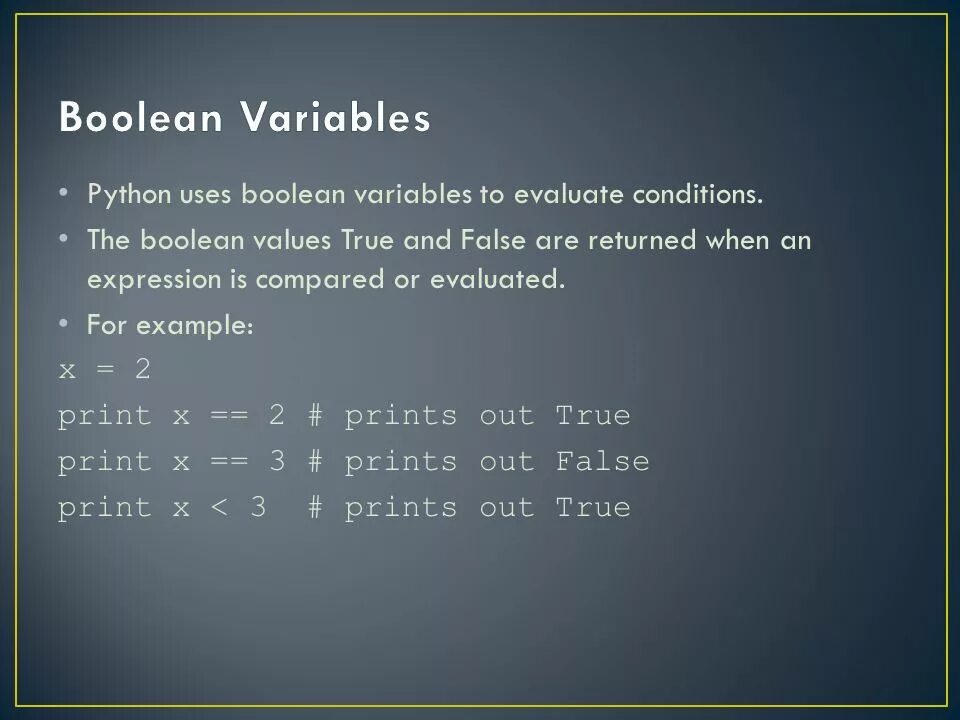 Boolean Variables

• Python uses boolean variables to evaluate conditions.
• The boolean values True and False are returned when an expression is compared or evaluated.
• For example:

x = 2
print x == 2 # prints out True
print x == 3 # prints out False
print x < 3  # prints out True